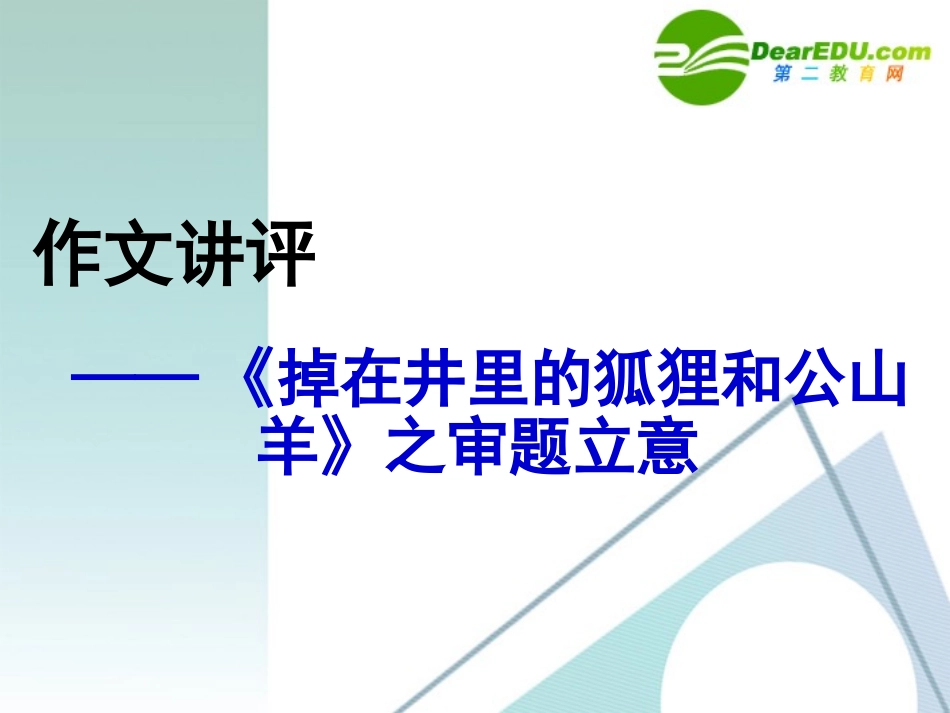 DearEDU.com
第二教育网

作文讲评

——《掉在井里的狐狸和公山羊》之审题立意